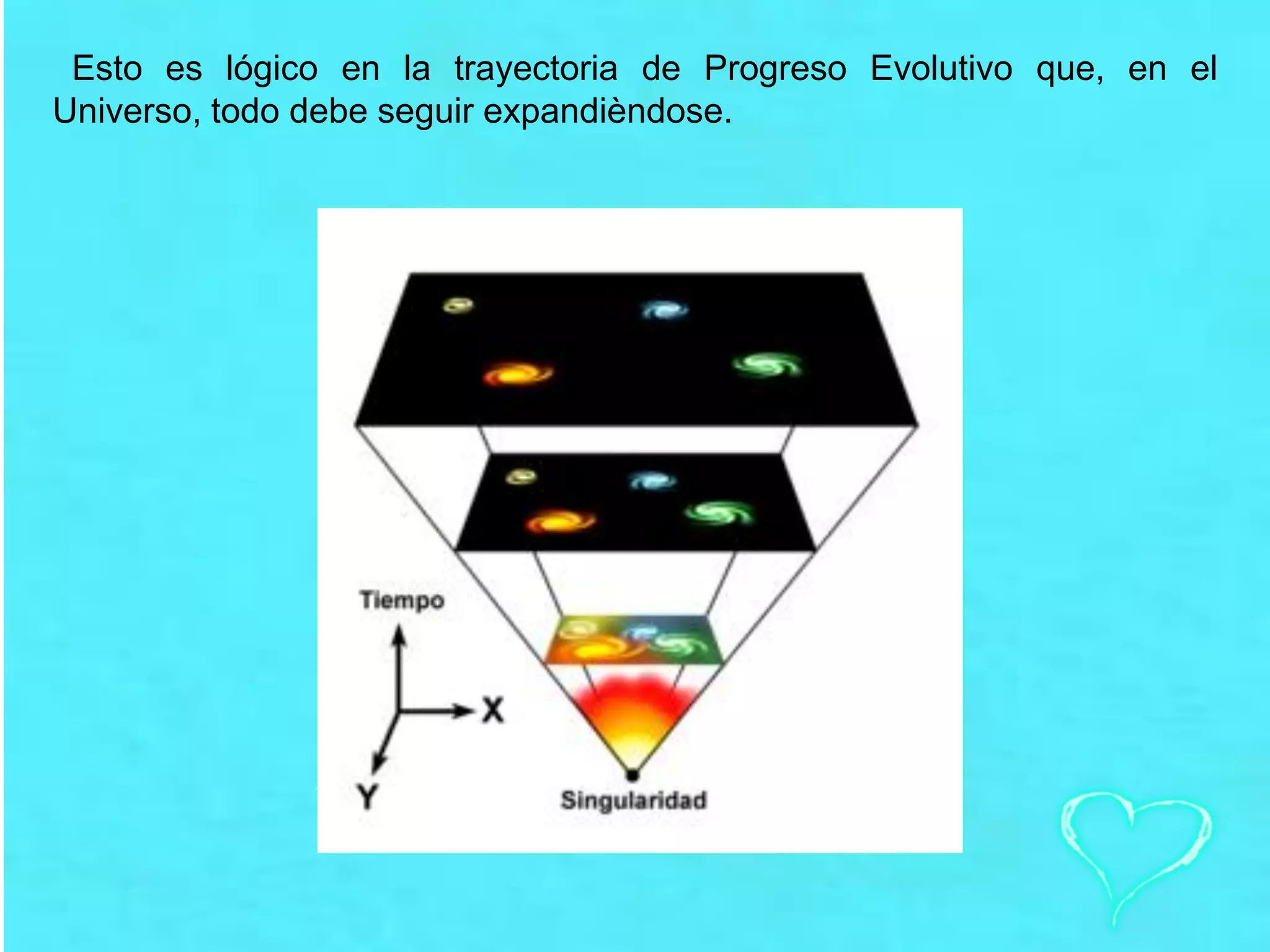 Esto es lógico en la trayectoria de Progreso Evolutivo que, en el Universo, todo debe seguir expandièndose.

Tiempo

X

Y

Singularidad